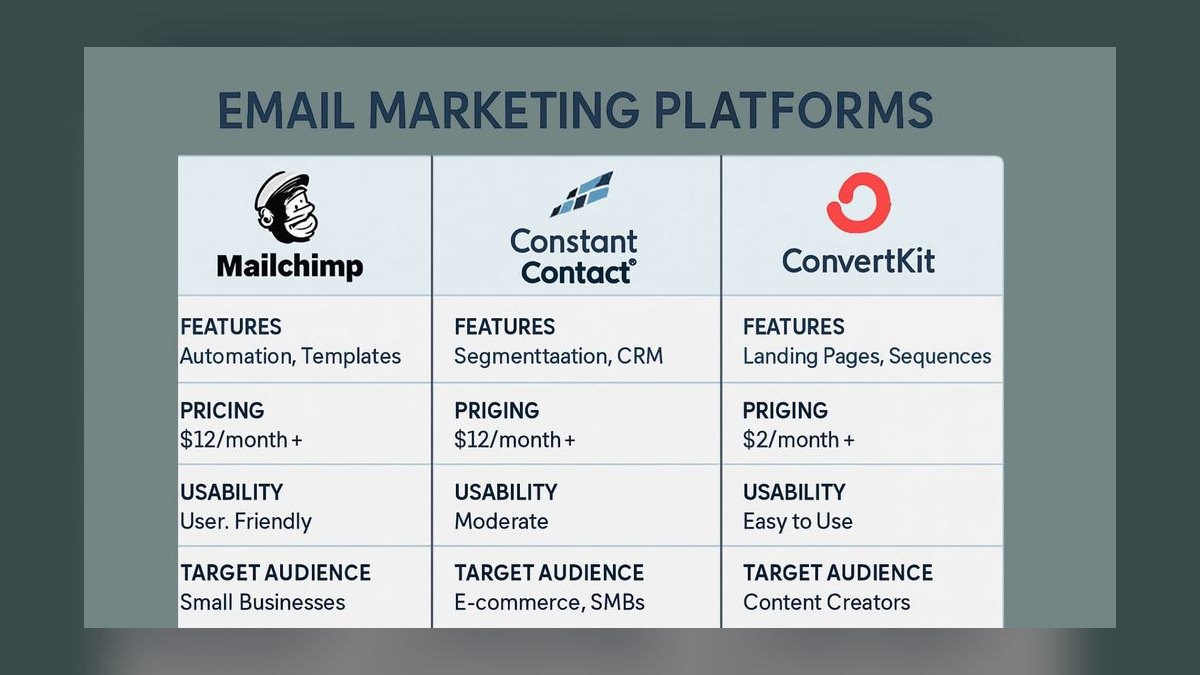 EMAIL MARKETING PLATFORMS

| Mailchimp | Constant Contact® | ConvertKit |
|---|---|---|
| FEATURES Automation, Templates | FEATURES Segmenttaation, CRM | FEATURES Landing Pages, Sequences |
| PRICING \$12/month + | PRIGING \$12/month + | PRIGING \$2/month + |
| USABILITY User. Friendly | USABILITY Moderate | USABILITY Easy to Use |
| TARGET AUDIENCE Small Businesses | TARGET AUDIENCE E-commerce, SMBs | TARGET AUDIENCE Content Creators |